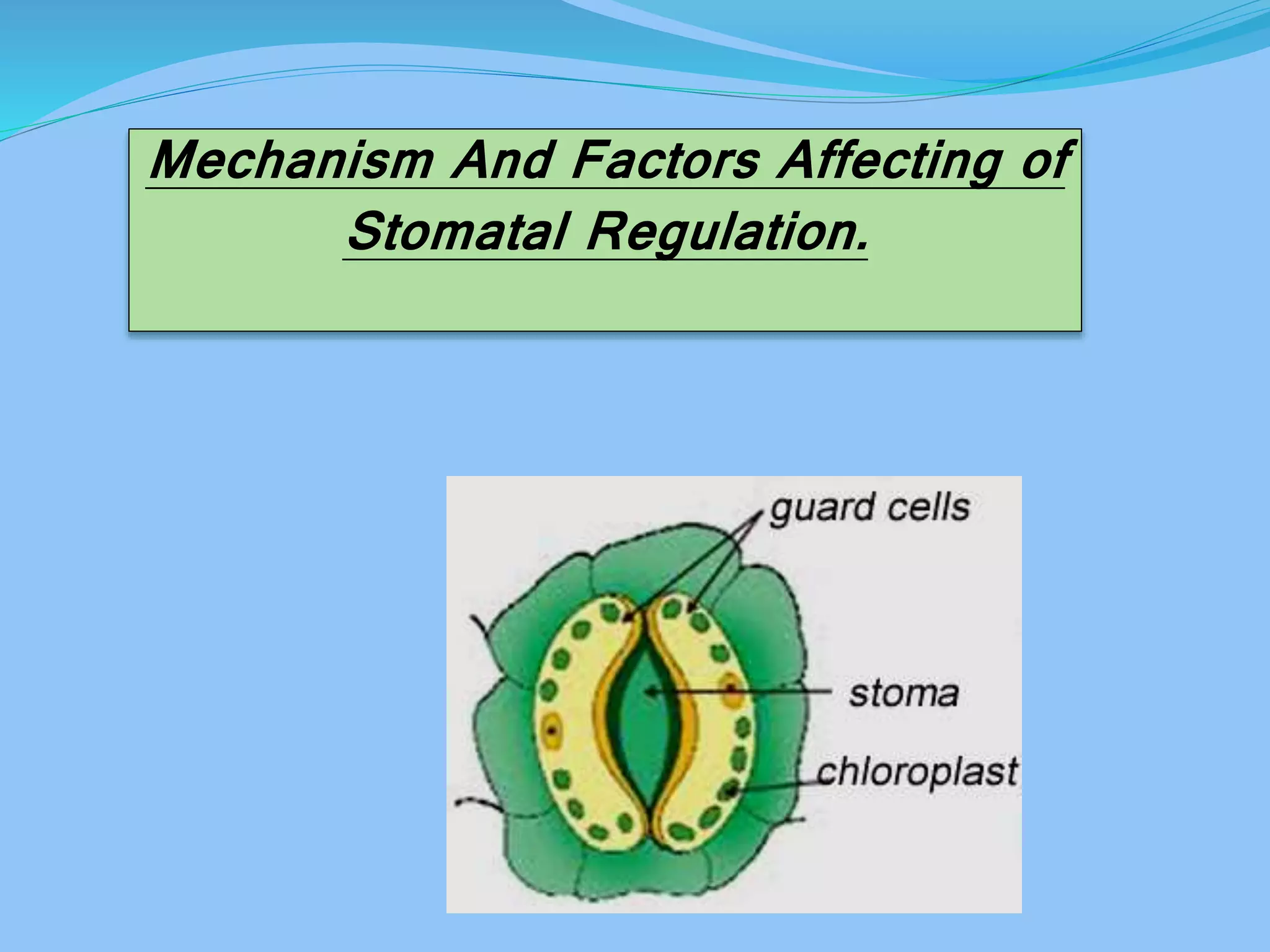 Mechanism And Factors Affecting of Stomatal Regulation.

guard cells
stoma
chloroplast